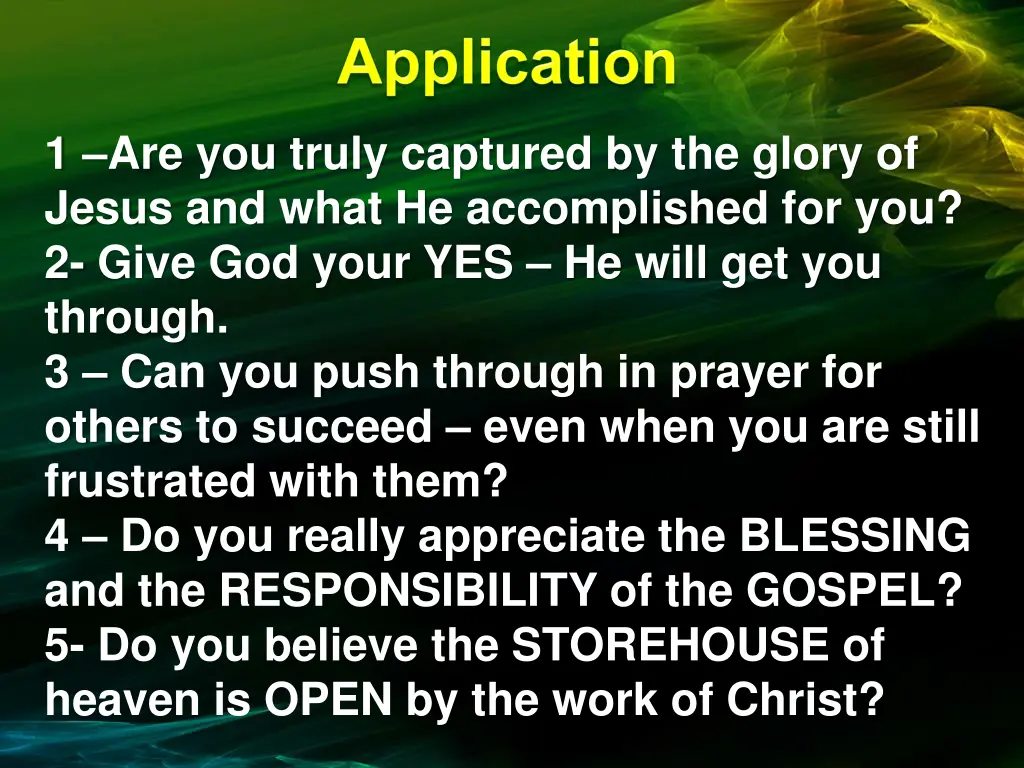 Application

1 –Are you truly captured by the glory of Jesus and what He accomplished for you?
2- Give God your YES – He will get you through.
3 – Can you push through in prayer for others to succeed – even when you are still frustrated with them?
4 – Do you really appreciate the BLESSING and the RESPONSIBILITY of the GOSPEL?
5- Do you believe the STOREHOUSE of heaven is OPEN by the work of Christ?